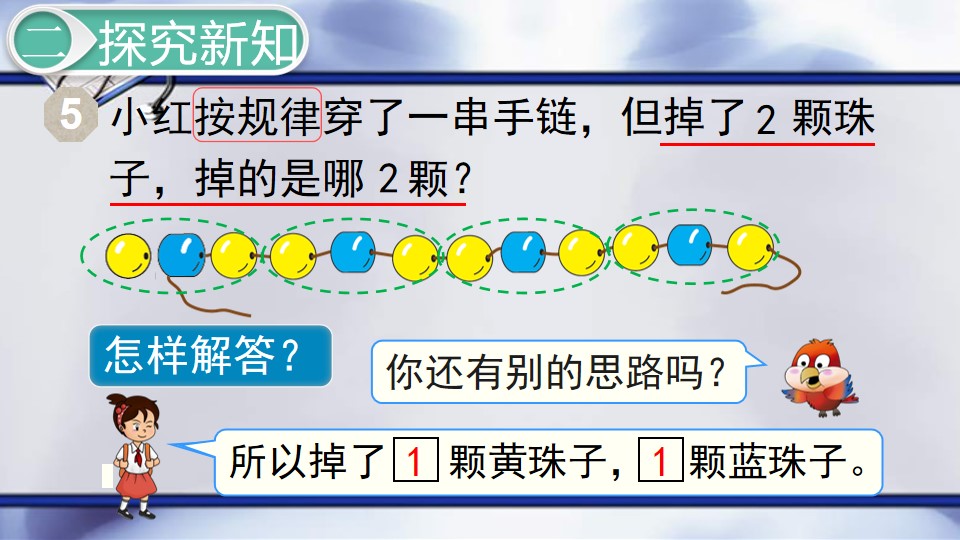 二 探究新知

5 小红按规律穿了一串手链，但掉了 2 颗珠子，掉的是哪 2 颗？

怎样解答？

你还有别的思路吗？

所以掉了 1 颗黄珠子，1 颗蓝珠子。